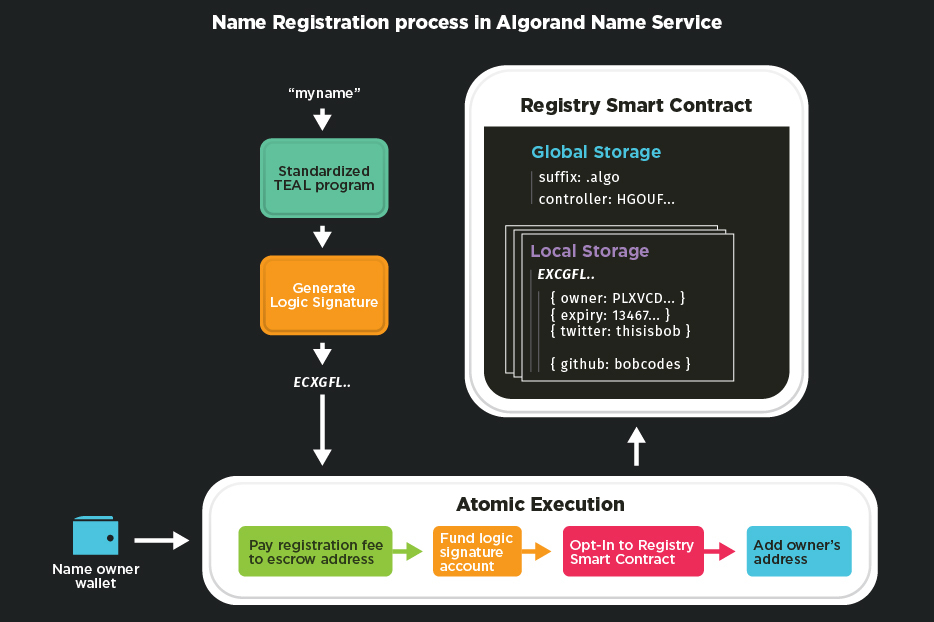 Name Registration process in Algorand Name Service

"myname"

Standardized TEAL program

Generate Logic Signature

ECXGFL..

Registry Smart Contract

Global Storage

suffix: .algo
controller: HGOUF...

Local Storage

EXCGFL..

{ owner: PLXVCD... }
{ expiry: 13467... }
{ twitter: thisisbob }

{ github: bobcodes }

Atomic Execution

Name owner wallet

Pay registration fee to escrow address

Fund logic signature account

Opt-In to Registry Smart Contract

Add owner's address